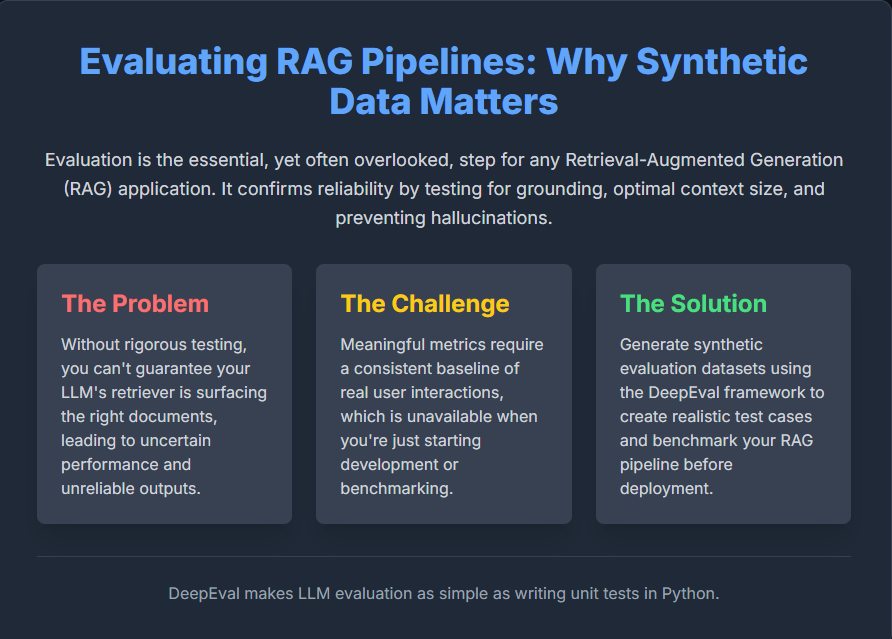 Evaluating RAG Pipelines: Why Synthetic Data Matters

Evaluation is the essential, yet often overlooked, step for any Retrieval-Augmented Generation (RAG) application. It confirms reliability by testing for grounding, optimal context size, and preventing hallucinations.

The Problem

Without rigorous testing, you can't guarantee your LLM's retriever is surfacing the right documents, leading to uncertain performance and unreliable outputs.

The Challenge

Meaningful metrics require a consistent baseline of real user interactions, which is unavailable when you're just starting development or benchmarking.

The Solution

Generate synthetic evaluation datasets using the DeepEval framework to create realistic test cases and benchmark your RAG pipeline before deployment.

DeepEval makes LLM evaluation as simple as writing unit tests in Python.